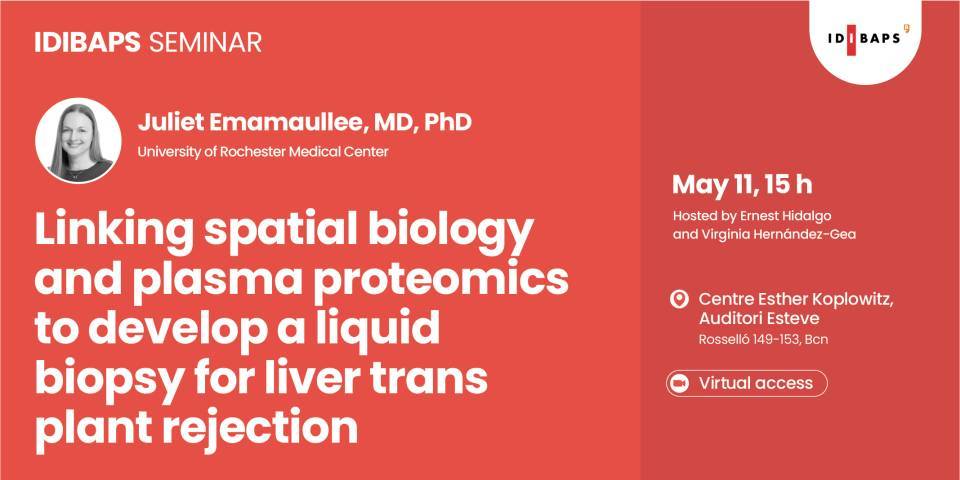 IDIBAPS SEMINAR

IDIBAPS

Juliet Emamaullee, MD, PhD
University of Rochester Medical Center

Linking spatial biology and plasma proteomics to develop a liquid biopsy for liver trans plant rejection

May 11, 15 h
Hosted by Ernest Hidalgo and Virginia Hernández-Gea

Centre Esther Koplowitz, Auditori Esteve
Rosselló 149-153, Bcn

Virtual access